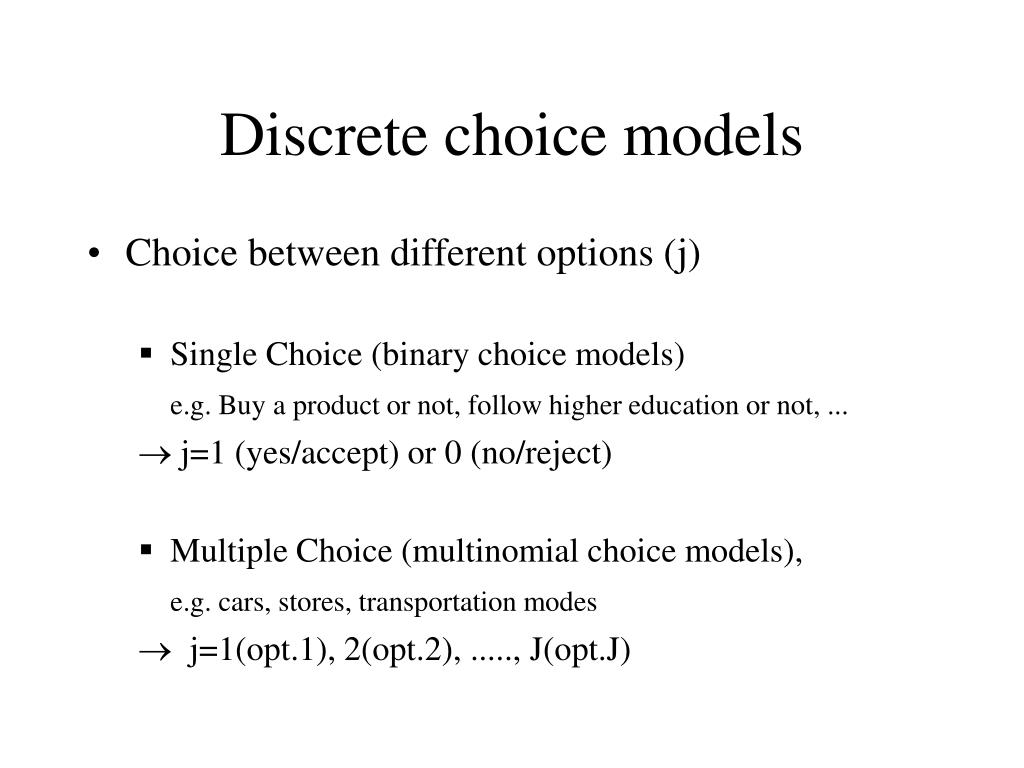 Discrete choice models

• Choice between different options (j)

▪ Single Choice (binary choice models)

e.g. Buy a product or not, follow higher education or not, ...

$\rightarrow$ j=1 (yes/accept) or 0 (no/reject)

▪ Multiple Choice (multinomial choice models),

e.g. cars, stores, transportation modes

$\rightarrow$ j=1(opt.1), 2(opt.2), ....., J(opt.J)